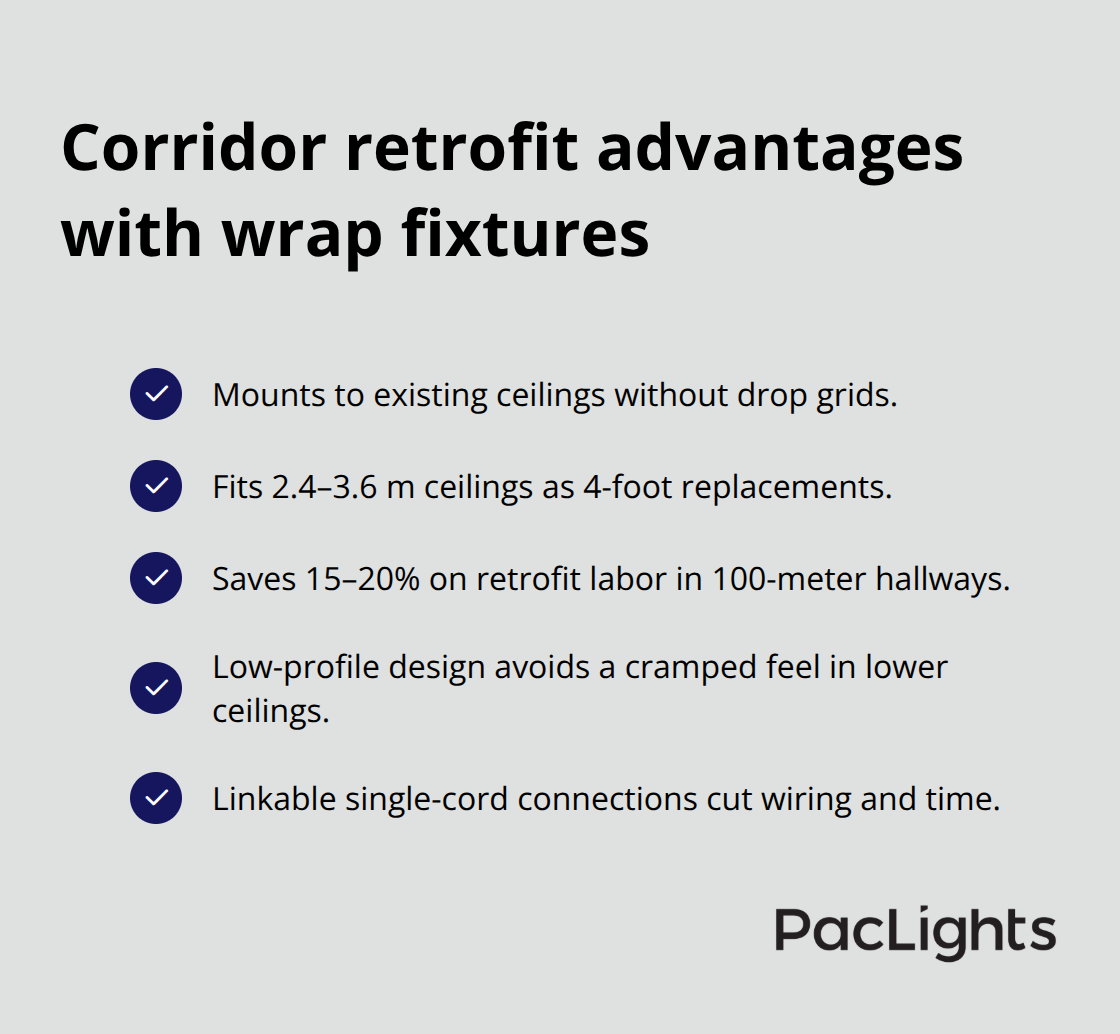 Corridor retrofit advantages with wrap fixtures

Mounts to existing ceilings without drop grids.

Fits 2.4–3.6 m ceilings as 4-foot replacements.

Saves 15–20% on retrofit labor in 100-meter hallways.

Low-profile design avoids a cramped feel in lower ceilings.

Linkable single-cord connections cut wiring and time.

PacLights